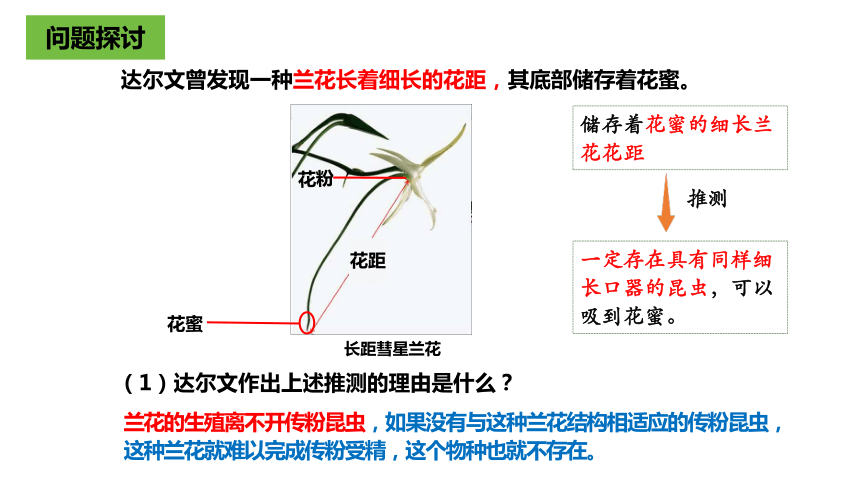 问题探讨

达尔文曾发现一种兰花长着细长的花距，其底部储存着花蜜。

花粉

花距

花蜜

长距彗星兰花

储存着花蜜的细长兰花花距

推测

一定存在具有同样细长口器的昆虫，可以吸到花蜜。

（1）达尔文作出上述推测的理由是什么？

兰花的生殖离不开传粉昆虫，如果没有与这种兰花结构相适应的传粉昆虫，这种兰花就难以完成传粉受精，这个物种也就不存在。